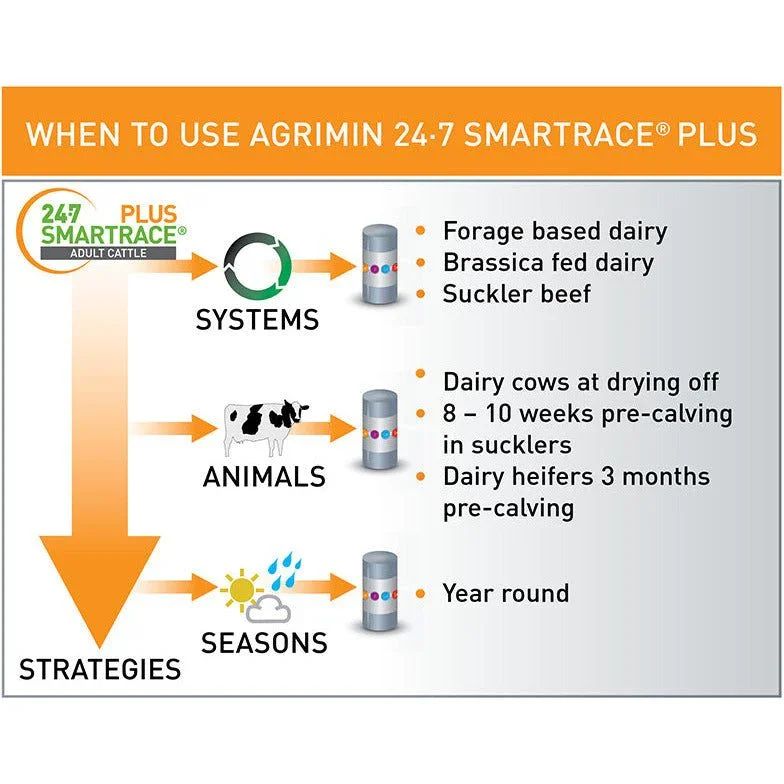 WHEN TO USE AGRIMIN 24·7 SMARTRACE® PLUS

24·7 PLUS SMARTRACE®
ADULT CATTLE

SYSTEMS

- Forage based dairy
- Brassica fed dairy
- Suckler beef

ANIMALS

- Dairy cows at drying off
- 8 – 10 weeks pre-calving in sucklers
- Dairy heifers 3 months pre-calving

SEASONS

- Year round

STRATEGIES